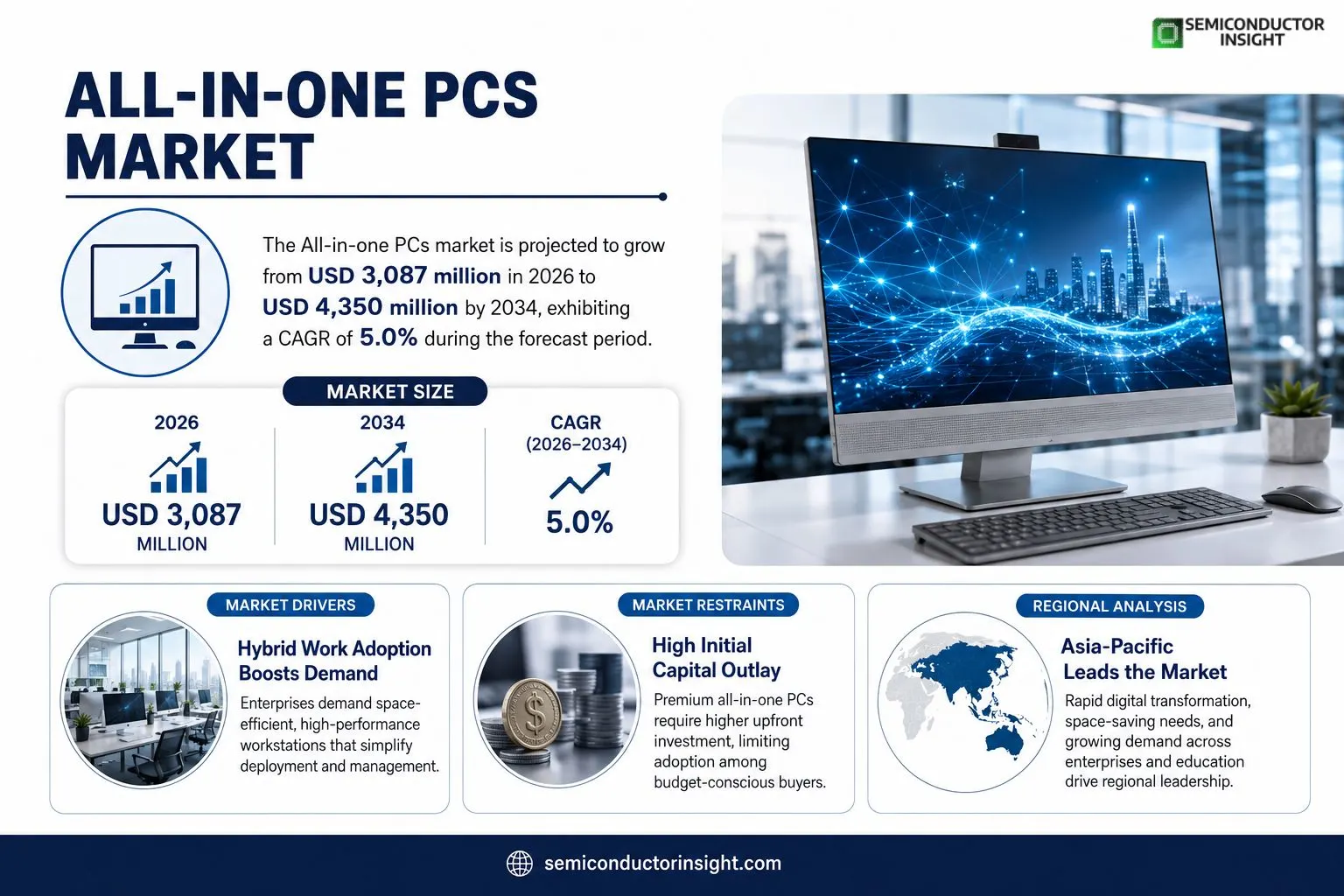 SEMICONDUCTOR INSIGHT

ALL-IN-ONE PCS MARKET

The All-in-one PCs market is projected to grow from USD 3,087 million in 2026 to USD 4,350 million by 2034, exhibiting a CAGR of 5.0% during the forecast period.

MARKET SIZE

2026
USD 3,087
MILLION

2034
USD 4,350
MILLION

CAGR
(2026–2034)
5.0%

MARKET DRIVERS

Hybrid Work Adoption Boosts Demand

Enterprises demand space-efficient, high-performance workstations that simplify deployment and management.

MARKET RESTRAINTS

High Initial Capital Outlay

Premium all-in-one PCs require higher upfront investment, limiting adoption among budget-conscious buyers.

REGIONAL ANALYSIS

Asia-Pacific Leads the Market

Rapid digital transformation, space-saving needs, and growing demand across enterprises and education drive regional leadership.

semiconductorinsight.com